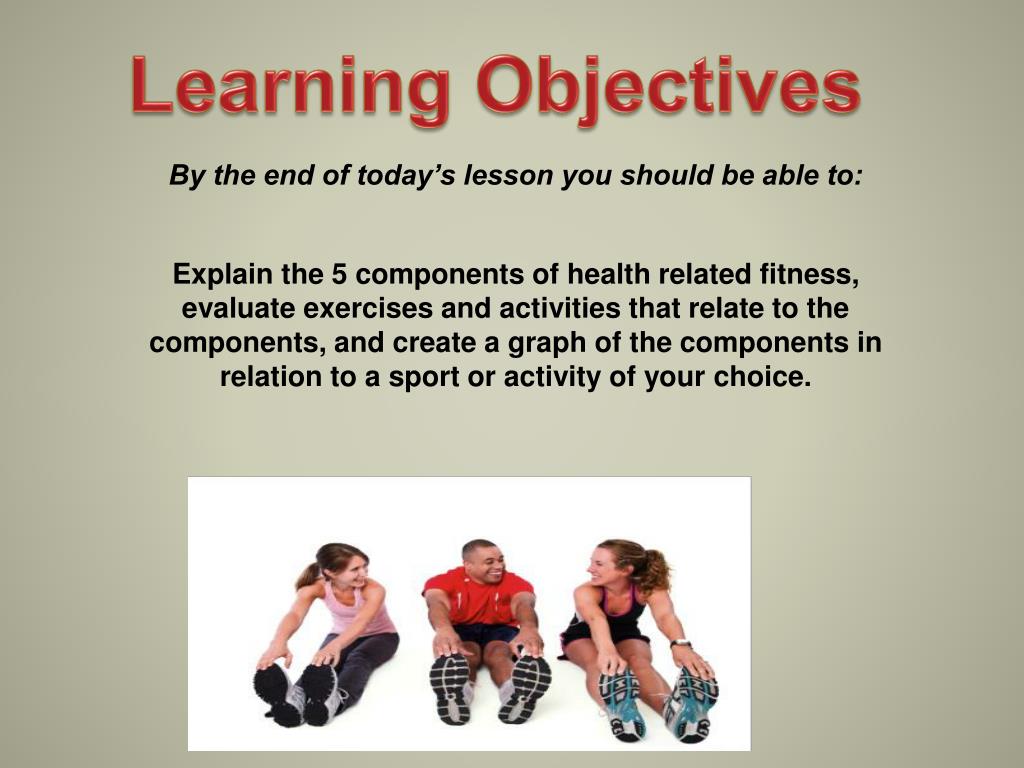 Learning Objectives

By the end of today's lesson you should be able to:

Explain the 5 components of health related fitness, evaluate exercises and activities that relate to the components, and create a graph of the components in relation to a sport or activity of your choice.